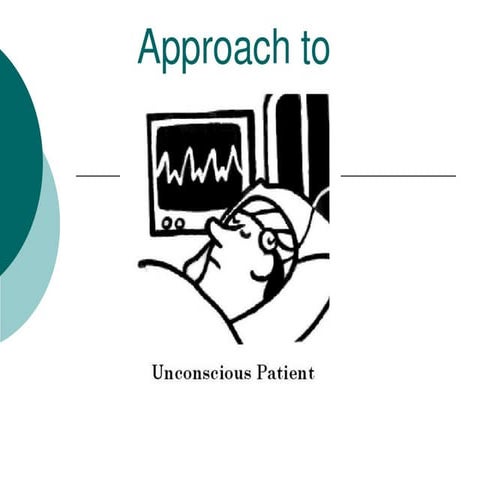 Approach to

Unconscious Patient